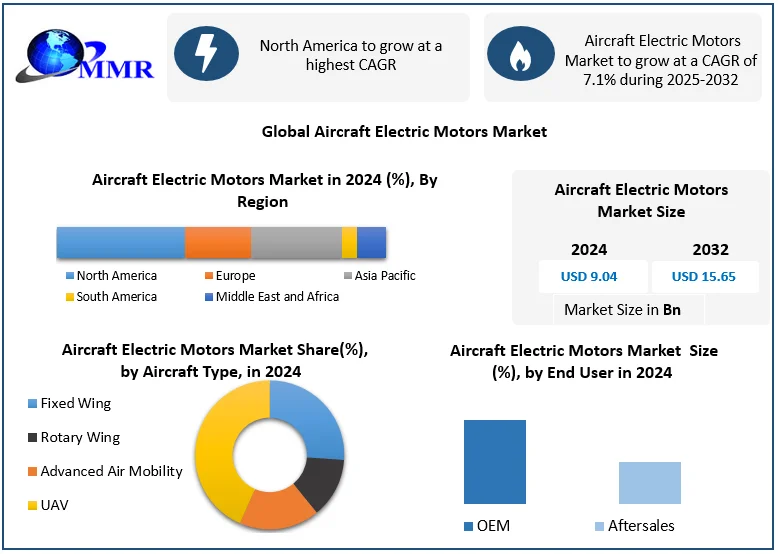 MMR

North America to grow at a highest CAGR

Aircraft Electric Motors Market to grow at a CAGR of 7.1% during 2025-2032

Global Aircraft Electric Motors Market

Aircraft Electric Motors Market in 2024 (%), By Region

North America
Europe
Asia Pacific
South America
Middle East and Africa

Aircraft Electric Motors Market Size

| 2024 | 2032 |
|---|---|
| USD 9.04 | USD 15.65 |

Market Size in Bn

Aircraft Electric Motors Market Share(%), by Aircraft Type, in 2024

Fixed Wing
Rotary Wing
Advanced Air Mobility
UAV

Aircraft Electric Motors Market Size (%), by End User in 2024

OEM
Aftersales